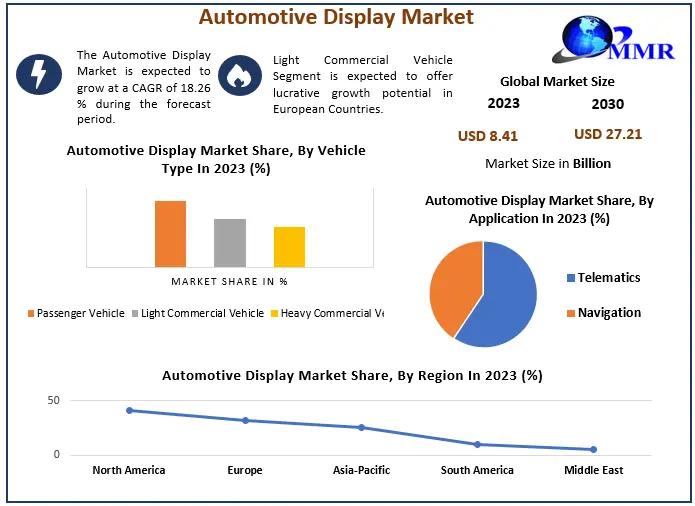 Automotive Display Market

MMR

The Automotive Display Market is expected to grow at a CAGR of 18.26 % during the forecast period.

Light Commercial Vehicle Segment is expected to offer lucrative growth potential in European Countries.

Global Market Size

2023

2030

USD 8.41

USD 27.21

Market Size in Billion

Automotive Display Market Share, By Vehicle Type In 2023 (%)

MARKET SHARE IN %

Passenger Vehicle
Light Commercial Vehicle
Heavy Commercial Ve

Automotive Display Market Share, By Application In 2023 (%)

Telematics

Navigation

Automotive Display Market Share, By Region In 2023 (%)

50

0

North America
Europe
Asia-Pacific
South America
Middle East